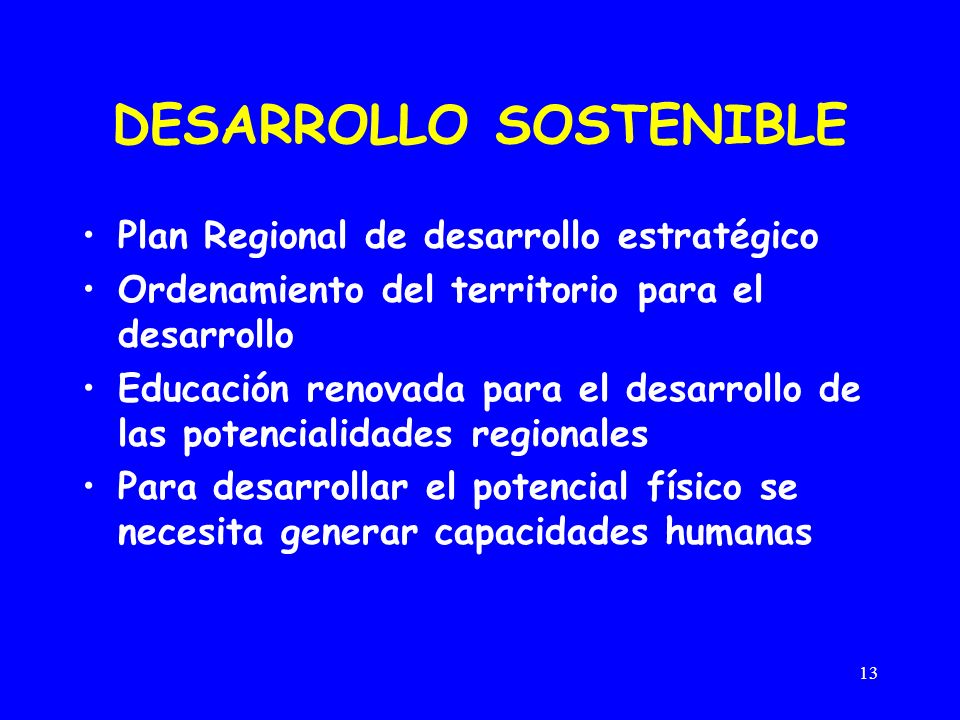 DESARROLLO SOSTENIBLE

• Plan Regional de desarrollo estratégico
• Ordenamiento del territorio para el desarrollo
• Educación renovada para el desarrollo de las potencialidades regionales
• Para desarrollar el potencial físico se necesita generar capacidades humanas

13